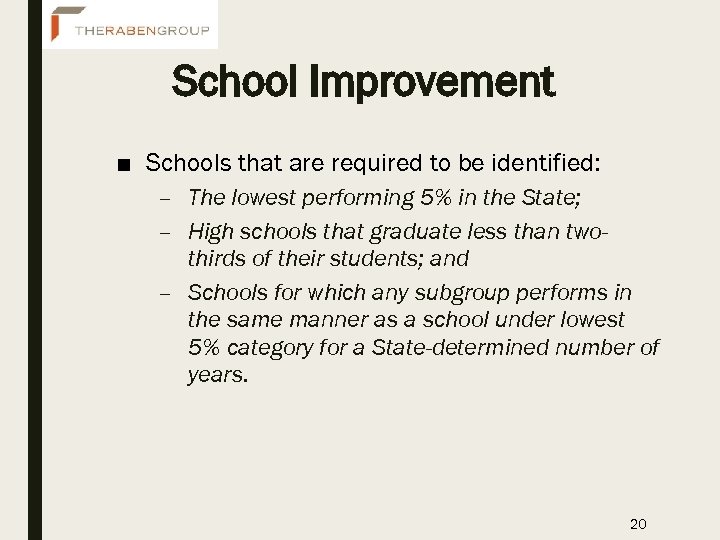 THERABENGROUP

School Improvement

■ Schools that are required to be identified:

– The lowest performing 5% in the State;

– High schools that graduate less than two-thirds of their students; and

– Schools for which any subgroup performs in the same manner as a school under lowest 5% category for a State-determined number of years.

20